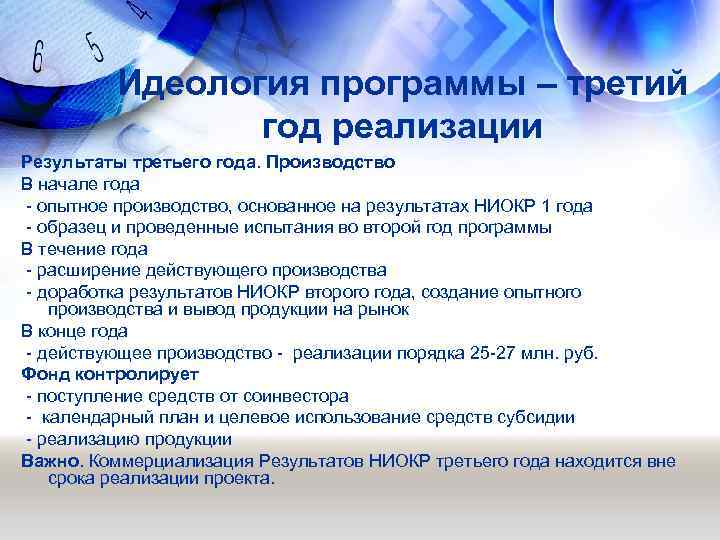 6 5 4

Идеология программы – третий год реализации

Результаты третьего года. Производство
В начале года
- опытное производство, основанное на результатах НИОКР 1 года
- образец и проведенные испытания во второй год программы
В течение года
- расширение действующего производства
- доработка результатов НИОКР второго года, создание опытного производства и вывод продукции на рынок
В конце года
- действующее производство - реализации порядка 25-27 млн. руб.
Фонд контролирует
- поступление средств от соинвестора
- календарный план и целевое использование средств субсидии
- реализацию продукции
Важно. Коммерциализация Результатов НИОКР третьего года находится вне срока реализации проекта.